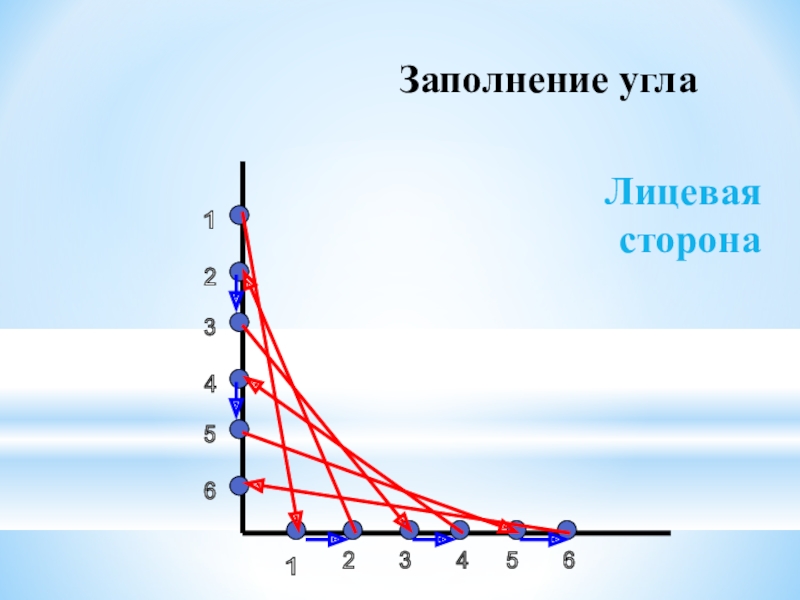 Заполнение угла

Лицевая сторона

1
2
3
4
5
6

1 2 3 4 5 6